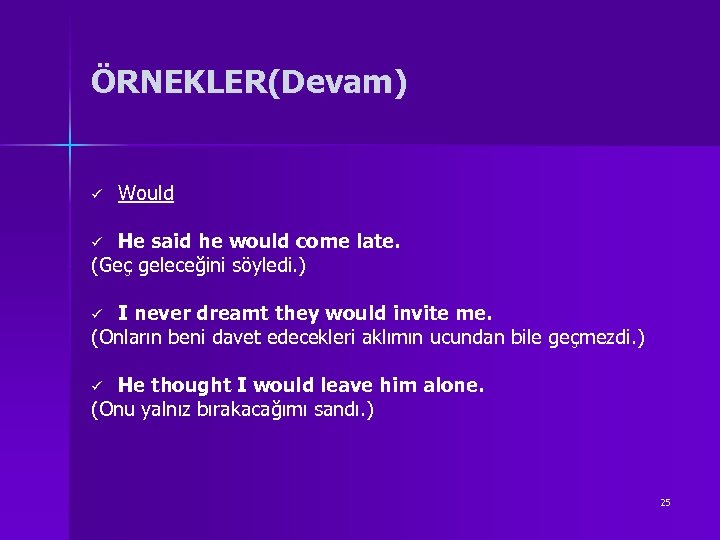 ÖRNEKLER(Devam)

✓ Would

✓ He said he would come late.
(Geç geleceğini söyledi.)

✓ I never dreamt they would invite me.
(Onların beni davet edecekleri aklımın ucundan bile geçmezdi.)

✓ He thought I would leave him alone.
(Onu yalnız bırakacağımı sandı.)

25